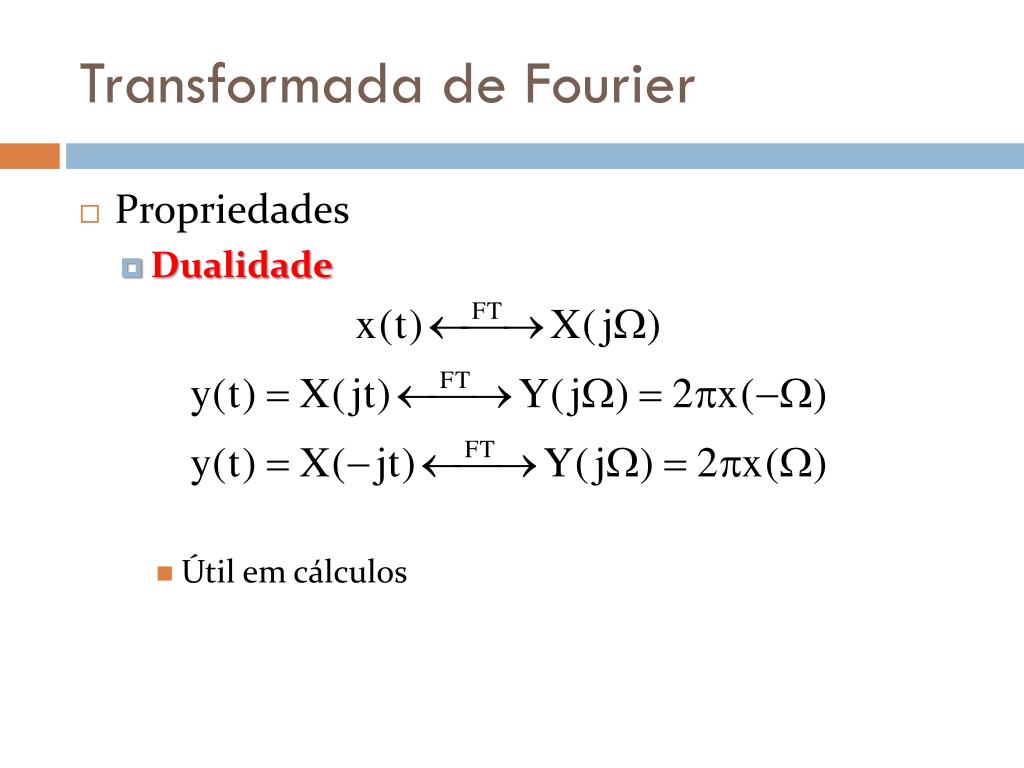 Transformada de Fourier

Propriedades

Dualidade

$x(t) \xleftrightarrow{FT} X(j\Omega)$

$y(t) = X(jt) \xleftrightarrow{FT} Y(j\Omega) = 2\pi x(-\Omega)$

$y(t) = X(-jt) \xleftrightarrow{FT} Y(j\Omega) = 2\pi x(\Omega)$

Útil em cálculos